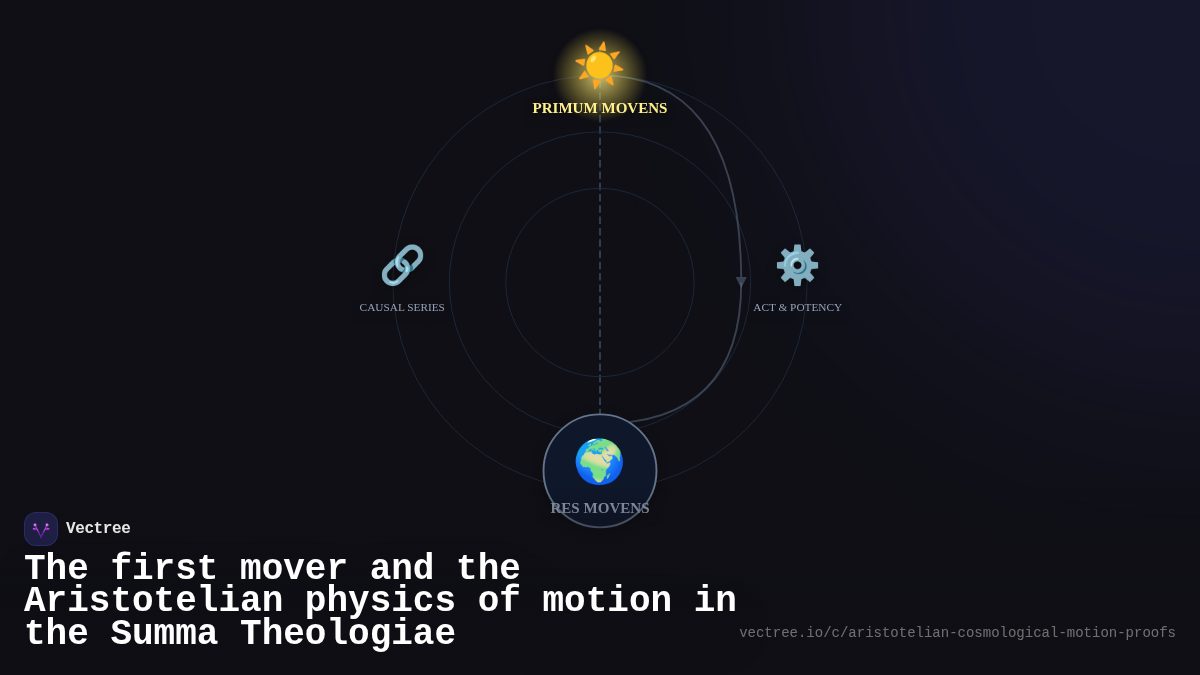 PRIMUM MOVENS

CAUSAL SERIES

ACT & POTENCY

RES MOVENS

Vectree

The first mover and the Aristotelian physics of motion in the Summa Theologiae

vectree.io/c/aristotelian-cosmological-motion-proofs